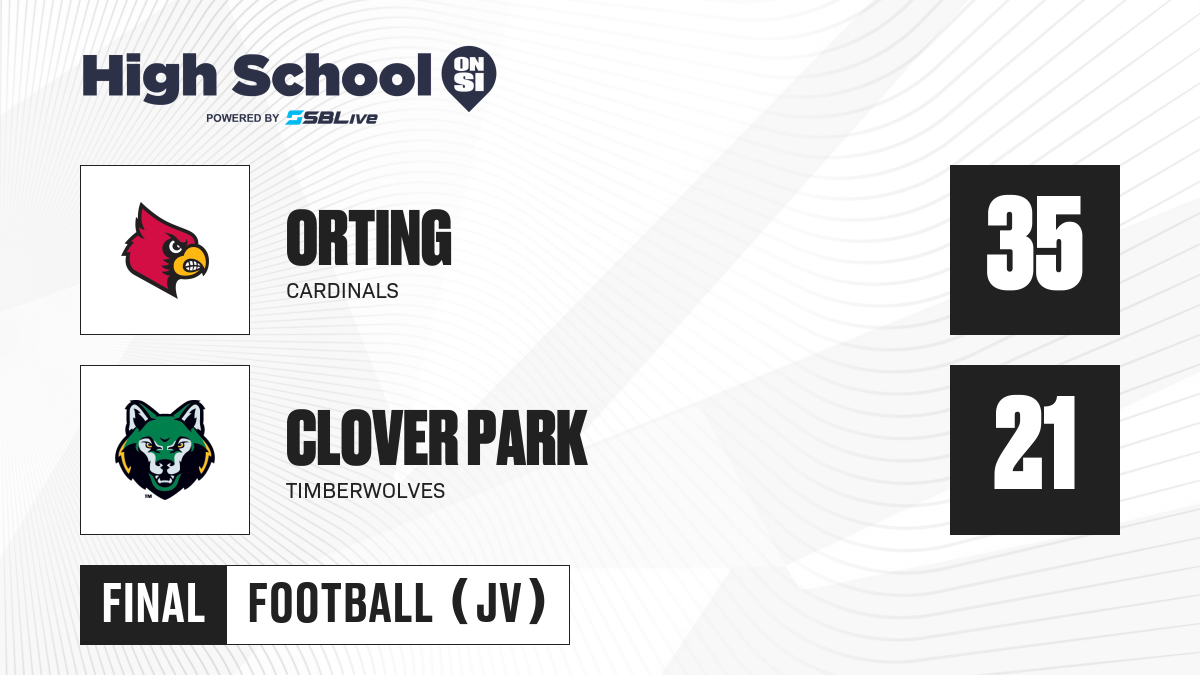 High School ON SI
POWERED BY SBLive

ORTING
CARDINALS
35

CLOVER PARK
TIMBERWOLVES
21

FINAL FOOTBALL (JV)